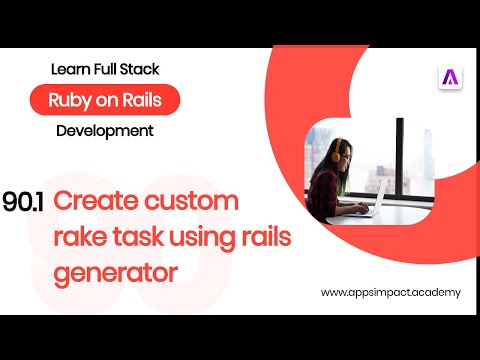 Learn Full Stack
Ruby on Rails
Development

90.1 Create custom rake task using rails generator

www.appsimpact.academy